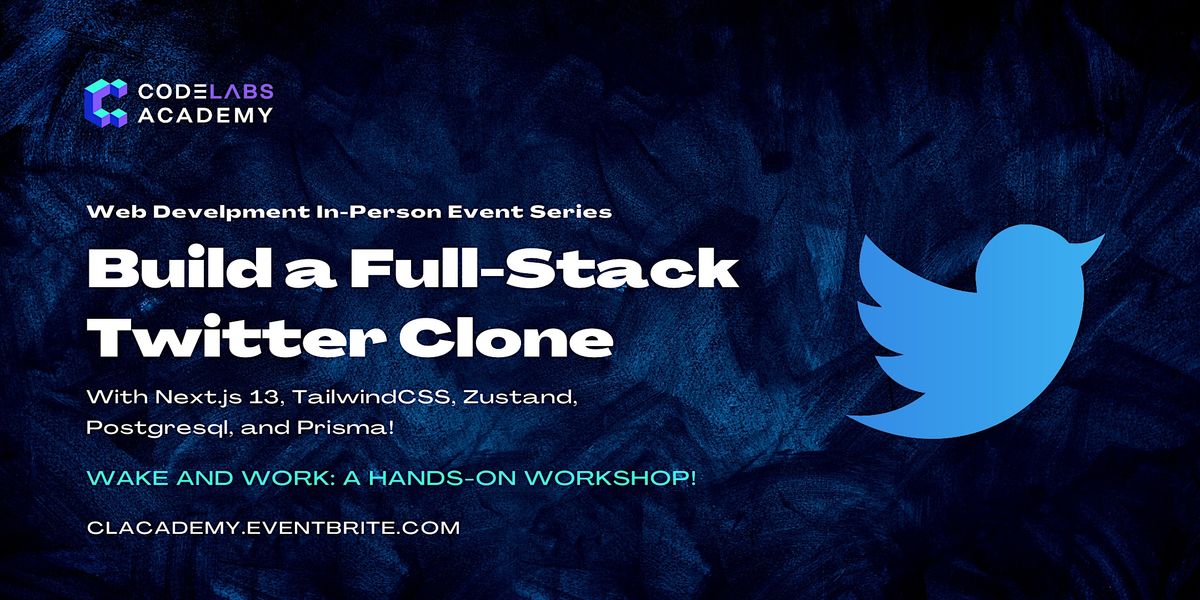 CODELABS ACADEMY

Web Develpment In-Person Event Series

Build a Full-Stack Twitter Clone

With Next.js 13, TailwindCSS, Zustand, Postgresql, and Prisma!

WAKE AND WORK: A HANDS-ON WORKSHOP!

CLACADEMY.EVENTBRITE.COM